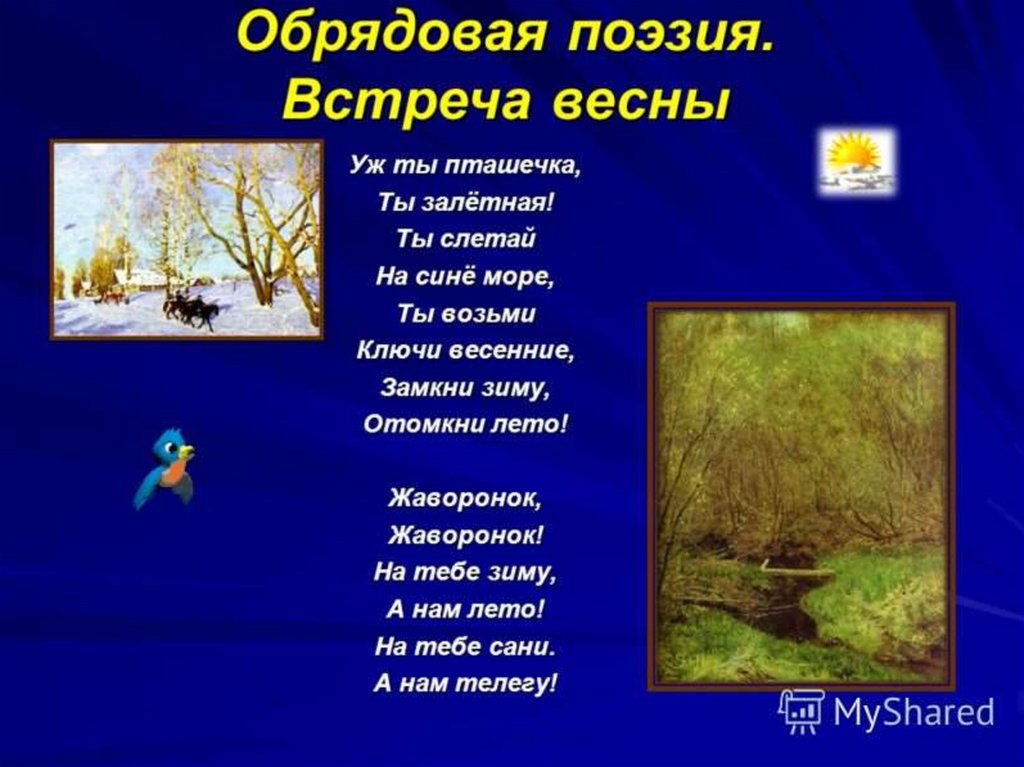 Обрядовая поэзия.
Встреча весны

Уж ты пташечка,
Ты залётная!
Ты слетай
На синё море,
Ты возьми
Ключи весенние,
Замкни зиму,
Отомкни лето!

Жаворонок,
Жаворонок!
На тебе зиму,
А нам лето!
На тебе сани.
А нам телегу!

MyShared